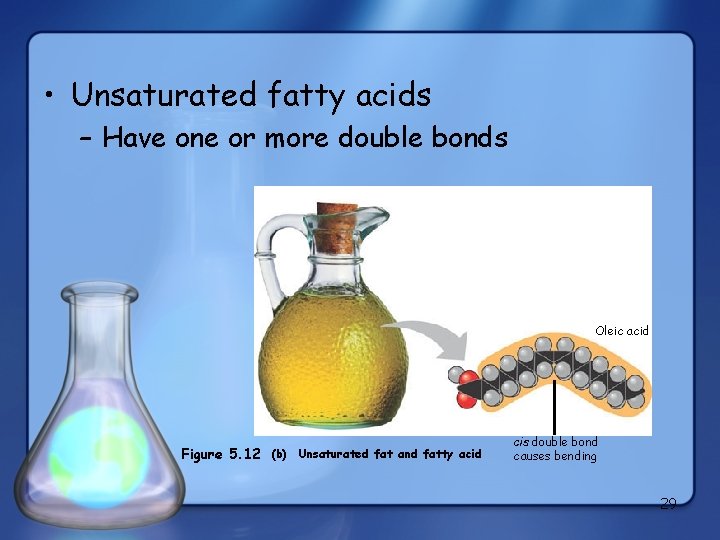 • Unsaturated fatty acids
– Have one or more double bonds

Oleic acid

cis double bond causes bending

Figure 5.12 (b) Unsaturated fat and fatty acid

29